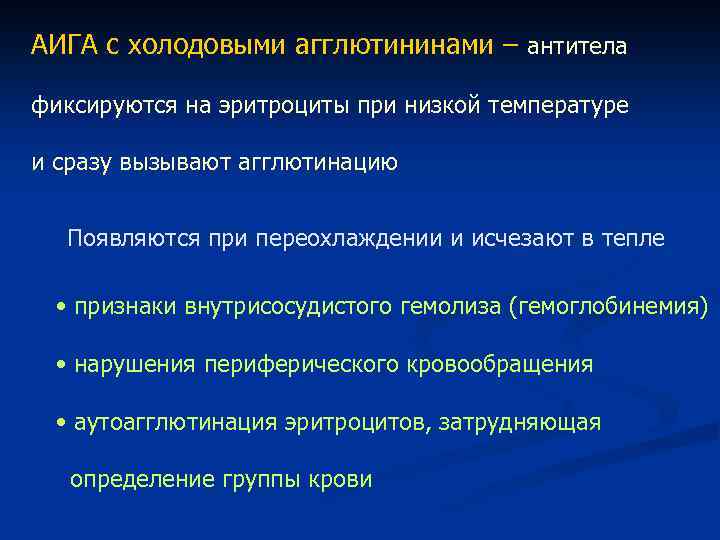 АИГА с холодовыми агглютининами – антитела фиксируются на эритроциты при низкой температуре и сразу вызывают агглютинацию

Появляются при переохлаждении и исчезают в тепле

• признаки внутрисосудистого гемолиза (гемоглобинемия)

• нарушения периферического кровообращения

• аутоагглютинация эритроцитов, затрудняющая определение группы крови